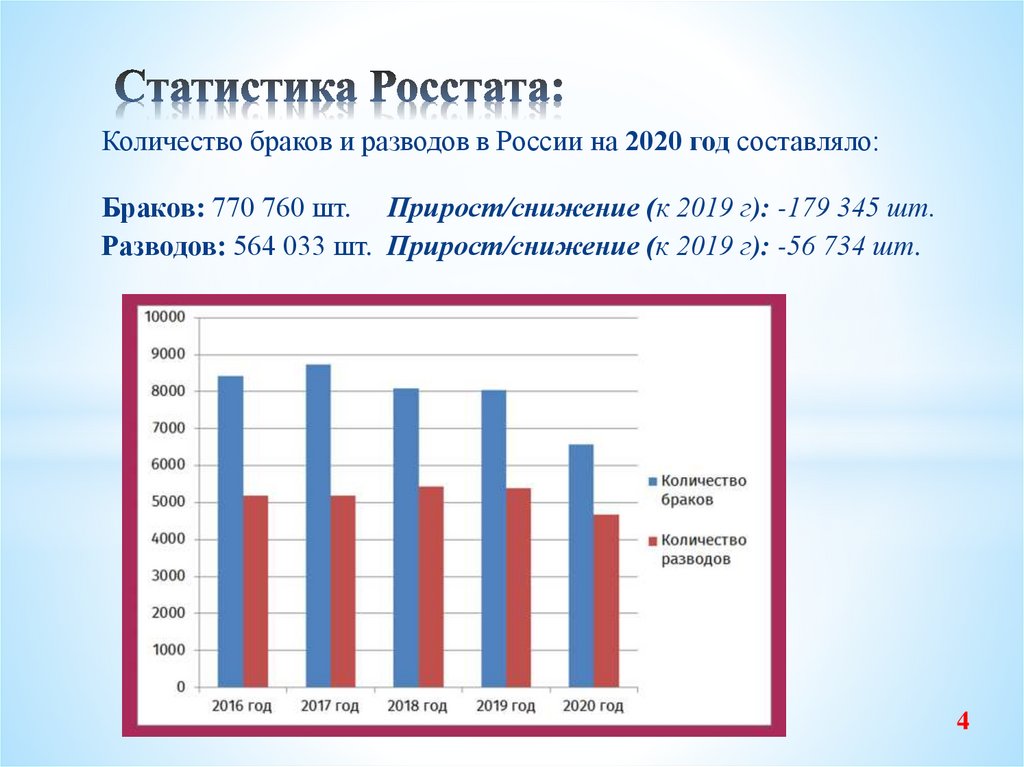 Статистика Росстата:

Количество браков и разводов в России на 2020 год составляло:

Браков: 770 760 шт. Прирост/снижение (к 2019 г): -179 345 шт.
Разводов: 564 033 шт. Прирост/снижение (к 2019 г): -56 734 шт.

10000
9000
8000
7000
6000
5000
4000
3000
2000
1000
0

2016 год
2017 год
2018 год
2019 год
2020 год

Количество браков
Количество разводов

4